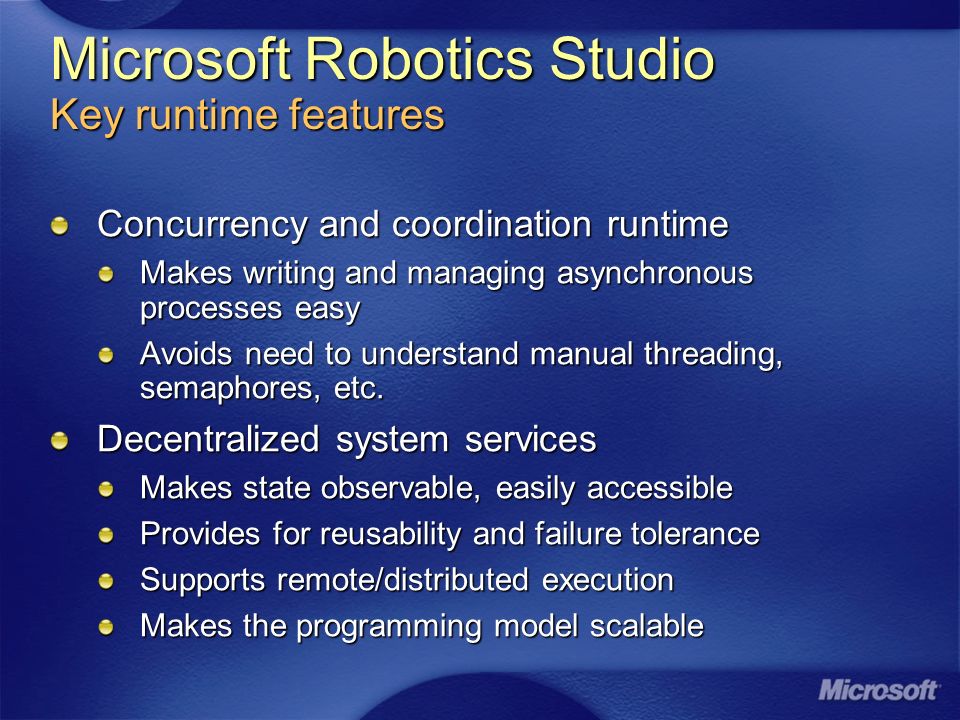 Microsoft Robotics Studio
Key runtime features

Concurrency and coordination runtime
Makes writing and managing asynchronous processes easy
Avoids need to understand manual threading, semaphores, etc.

Decentralized system services
Makes state observable, easily accessible
Provides for reusability and failure tolerance
Supports remote/distributed execution
Makes the programming model scalable

Microsoft